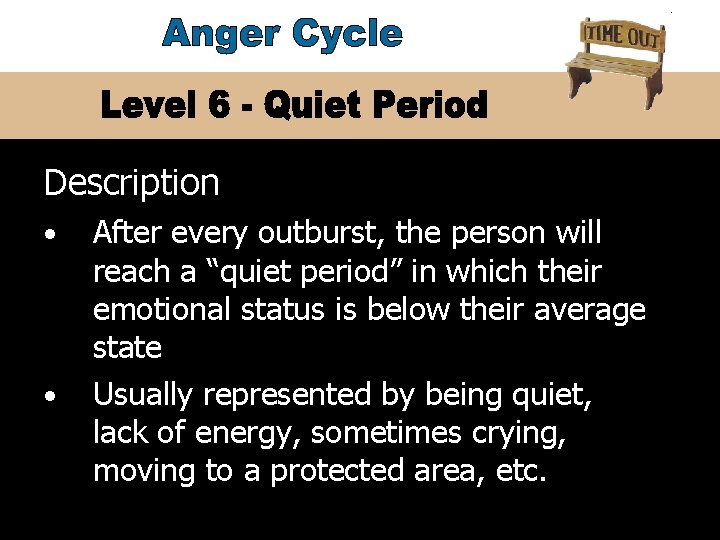 Anger Cycle

TIME OUT

Level 6 - Quiet Period

Description

• After every outburst, the person will reach a “quiet period” in which their emotional status is below their average state

• Usually represented by being quiet, lack of energy, sometimes crying, moving to a protected area, etc.